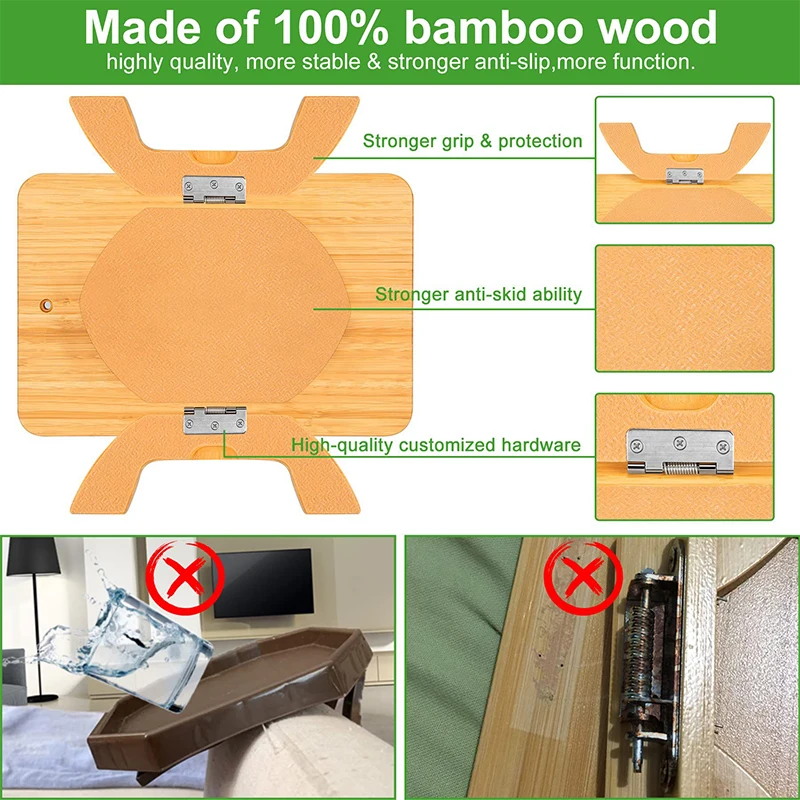 Made of 100% bamboo wood

highly quality, more stable & stronger anti-slip,more function.

Stronger grip & protection

Stronger anti-skid ability

High-quality customized hardware